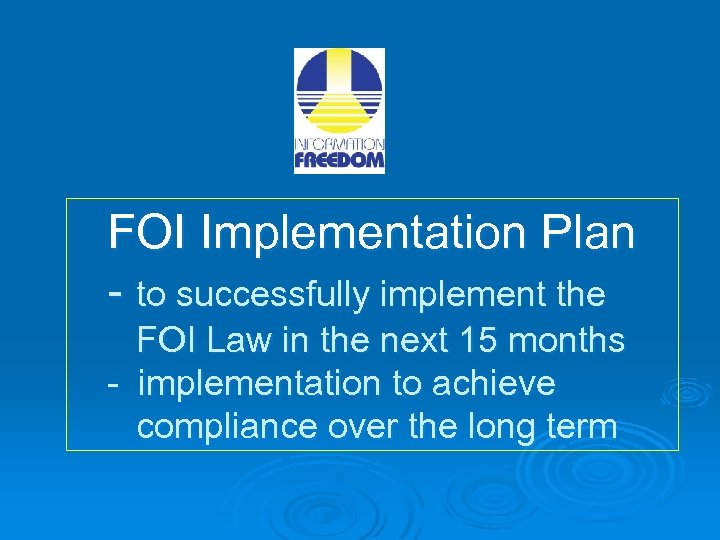 INFORMATION
FREEDOM

FOI Implementation Plan

- to successfully implement the FOI Law in the next 15 months
- implementation to achieve compliance over the long term